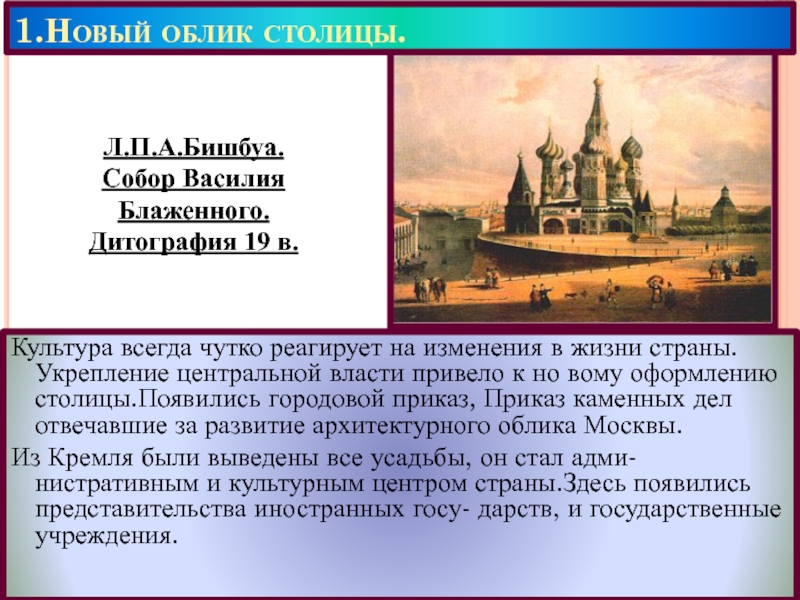 1.Новый облик столицы.

Л.П.А.Бишбуа. Собор Василия Блаженного. Дитография 19 в.

Культура всегда чутко реагирует на изменения в жизни страны. Укрепление центральной власти привело к но вому оформлению столицы.Появились городовой приказ, Приказ каменных дел отвечавшие за развитие архитектурного облика Москвы.

Из Кремля были выведены все усадьбы, он стал административным и культурным центром страны.Здесь появились представительства иностранных госу- дарств, и государственные учреждения.